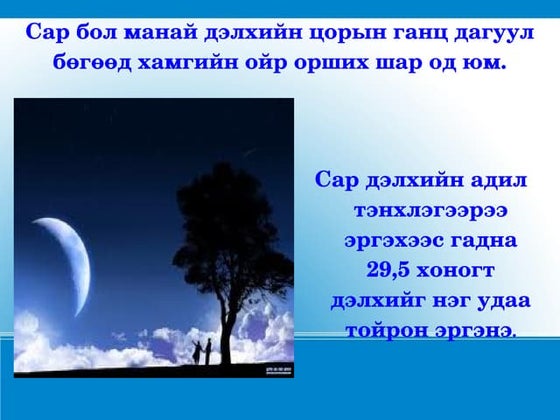 Сар бол манай дэлхийн цорын ганц дагуул бөгөөд хамгийн ойр орших шар од юм.

Сар дэлхийн адил тэнхлэгээрээ эргэхээс гадна 29,5 хоногт дэлхийг нэг удаа тойрон эргэнэ.